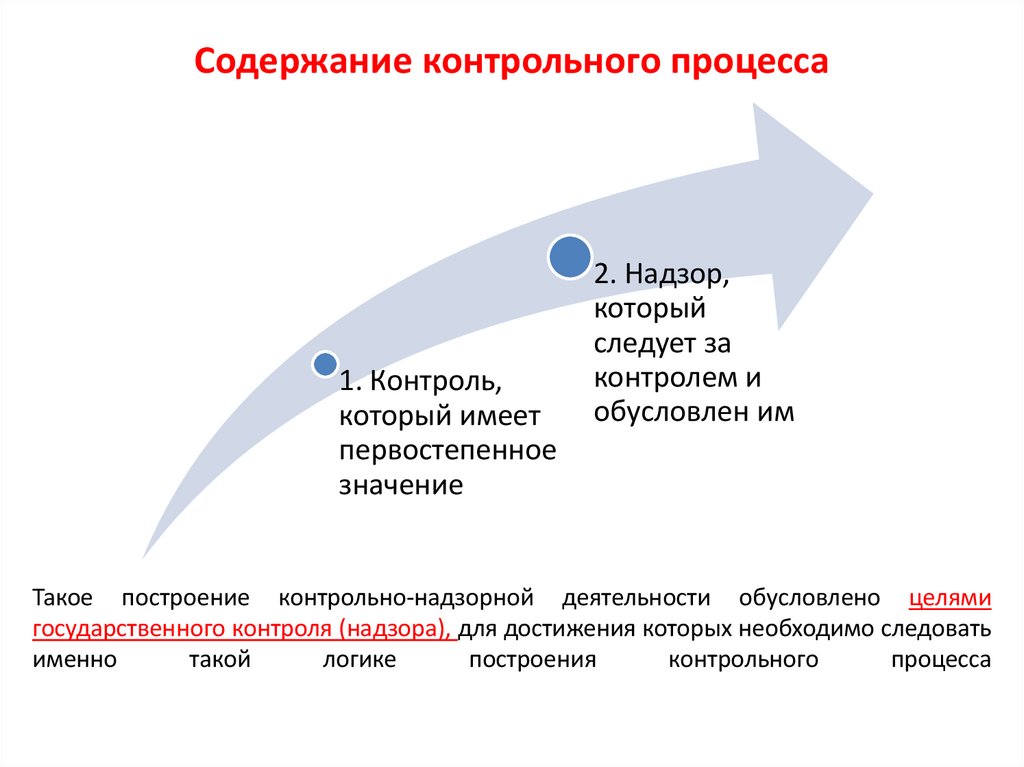 Содержание контрольного процесса

1. Контроль, который имеет первостепенное значение

2. Надзор, который следует за контролем и обусловлен им

Такое построение контрольно-надзорной деятельности обусловлено целями государственного контроля (надзора), для достижения которых необходимо следовать именно такой логике построения контрольного процесса